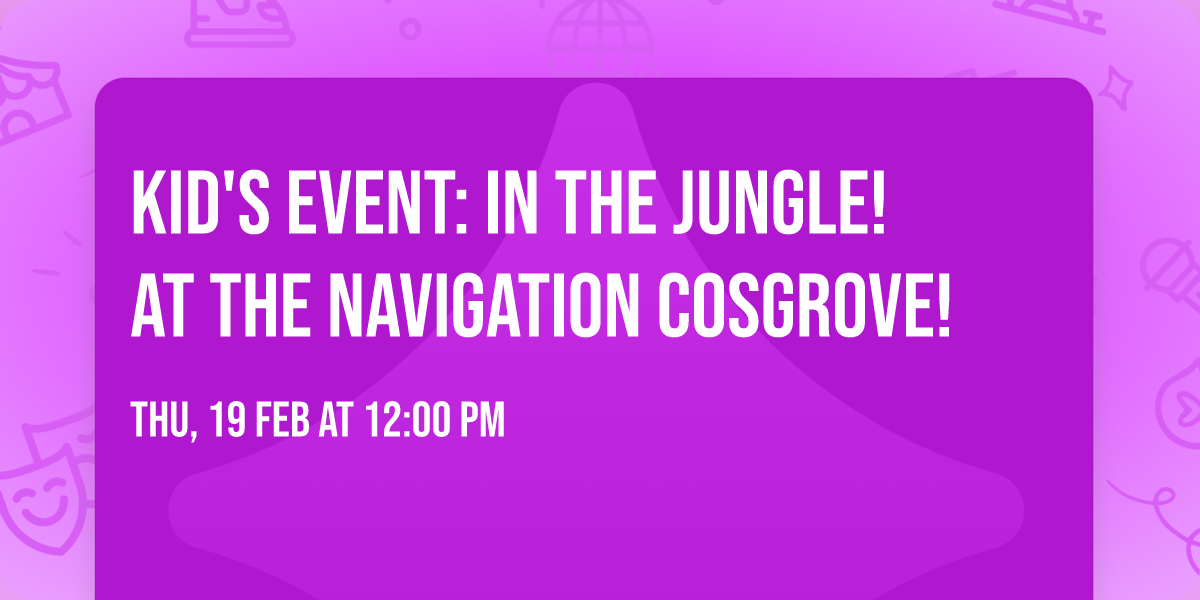 KID'S EVENT: IN THE JUNGLE! AT THE NAVIGATION COSGROVE!

THU, 19 FEB AT 12:00 PM